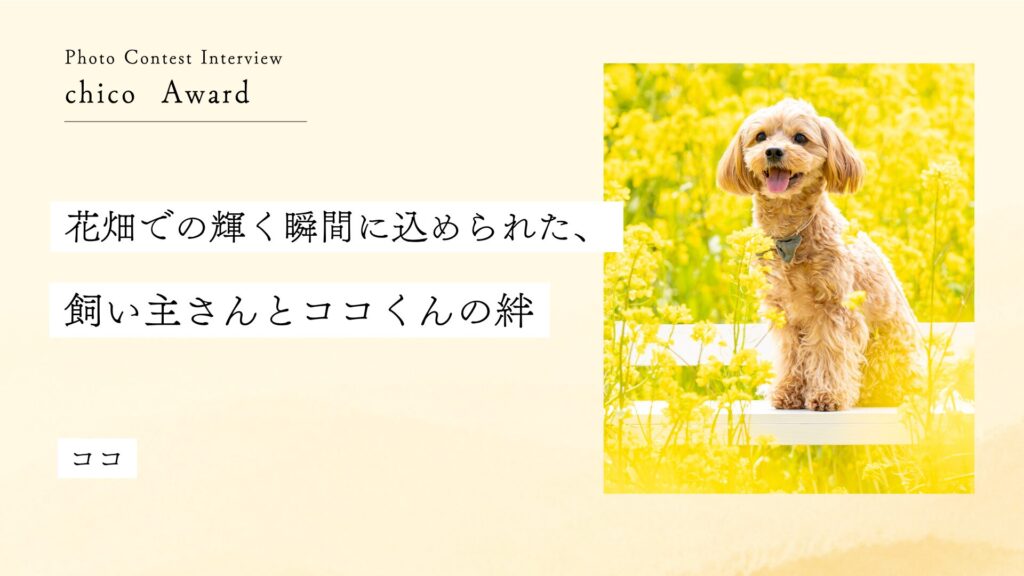 Photo Contest Interview
chico Award

花畑での輝く瞬間に込められた、
飼い主さんとココくんの絆

ココ